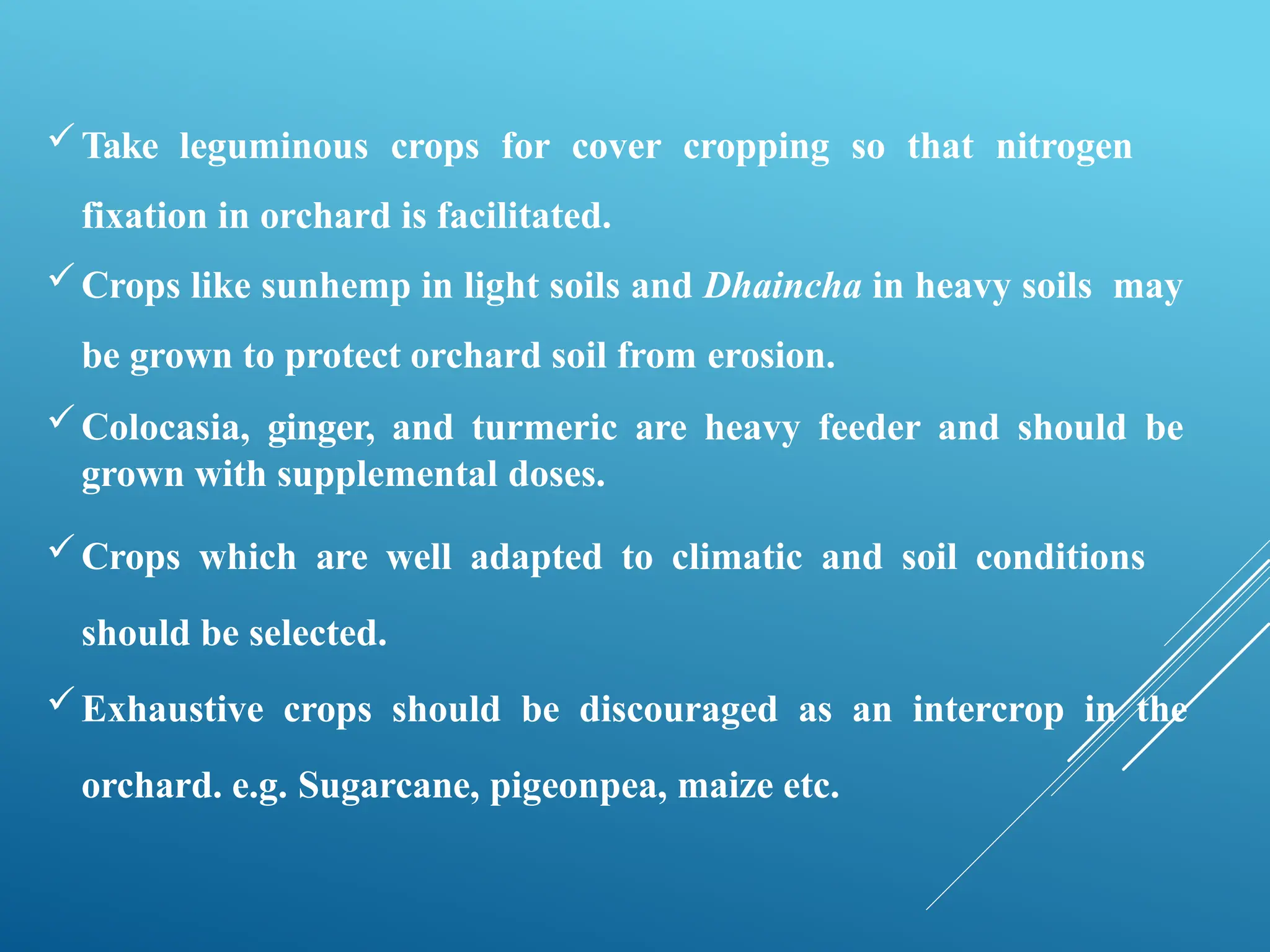 ✓ Take leguminous crops for cover cropping so that nitrogen fixation in orchard is facilitated.

✓ Crops like sunhemp in light soils and Dhaincha in heavy soils may be grown to protect orchard soil from erosion.

✓ Colocasia, ginger, and turmeric are heavy feeder and should be grown with supplemental doses.

✓ Crops which are well adapted to climatic and soil conditions should be selected.

✓ Exhaustive crops should be discouraged as an intercrop in the orchard. e.g. Sugarcane, pigeonpea, maize etc.